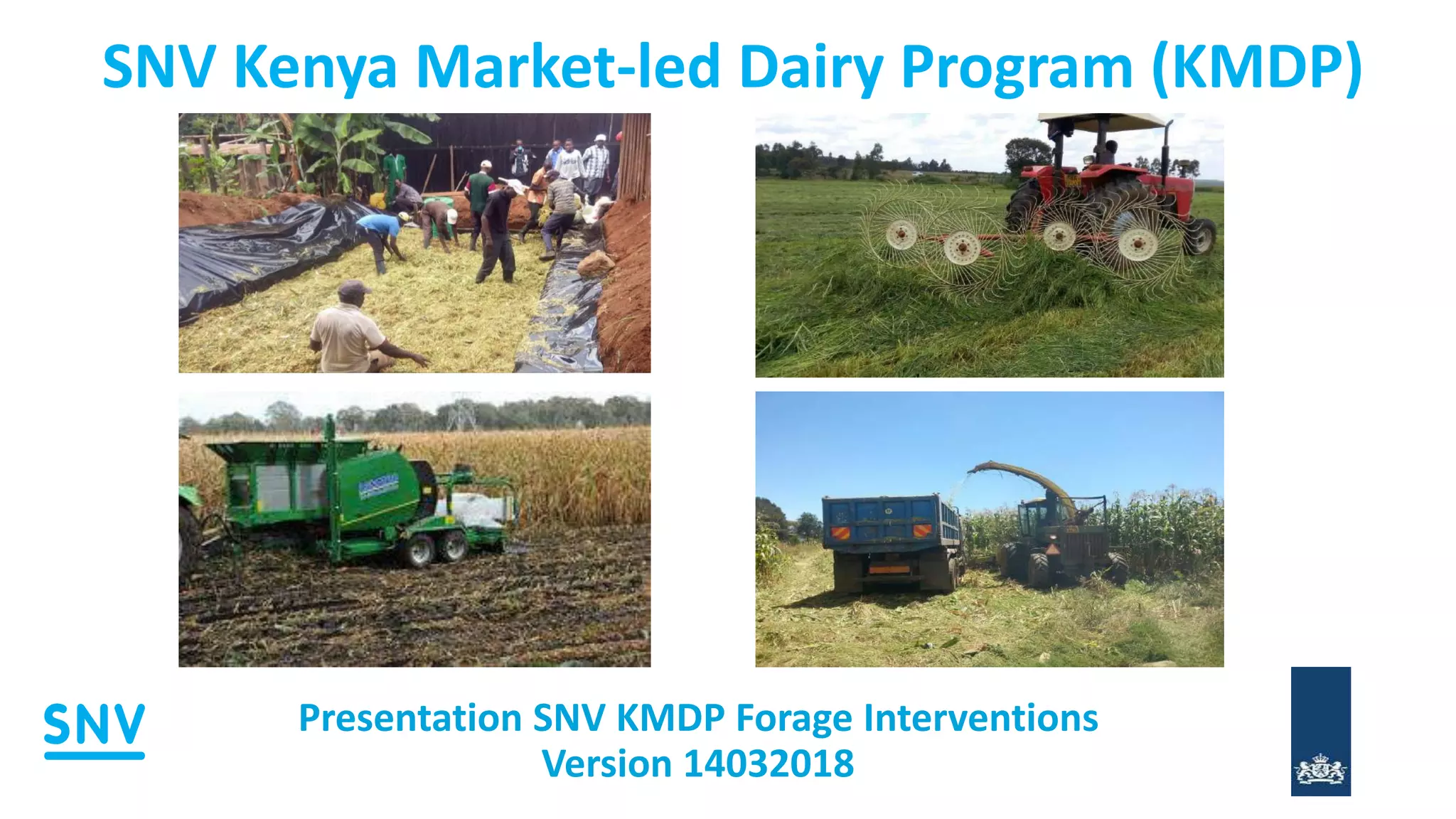 SNV Kenya Market-led Dairy Program (KMDP)

SNV

Presentation SNV KMDP Forage Interventions
Version 14032018